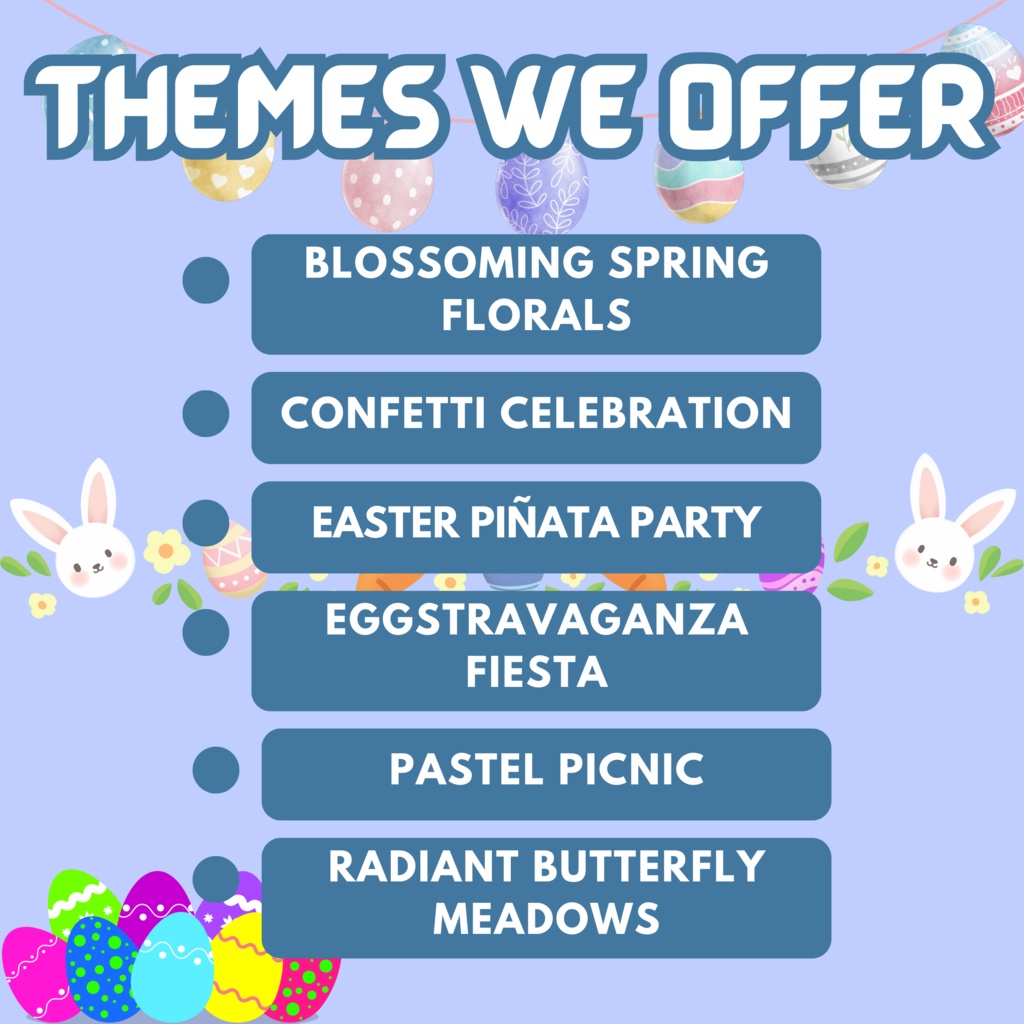 THEMES WE OFFER

BLOSSOMING SPRING FLORALS

CONFETTI CELEBRATION

EASTER PIÑATA PARTY

EGGSTRAVAGANZA FIESTA

PASTEL PICNIC

RADIANT BUTTERFLY MEADOWS